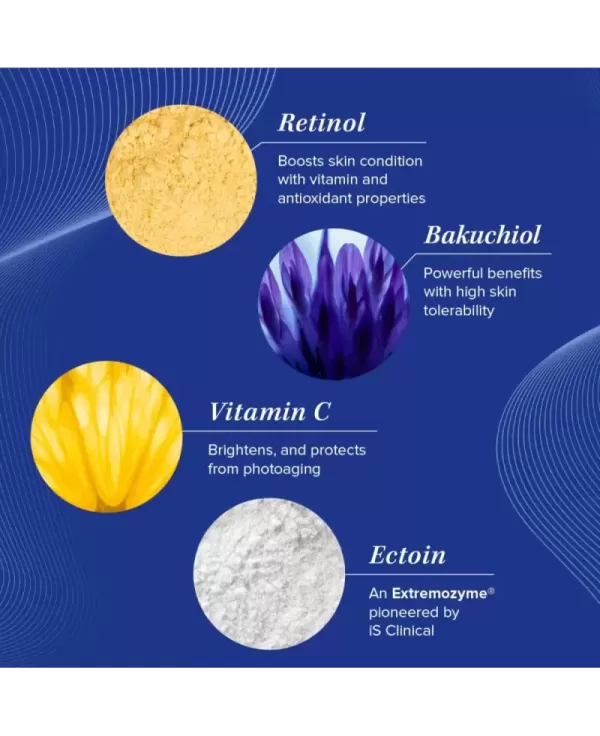 Retinol

Boosts skin condition with vitamin and antioxidant properties

Bakuchiol

Powerful benefits with high skin tolerability

Vitamin C

Brightens, and protects from photoaging

Ectoin

An Extremozyme® pioneered by iS Clinical